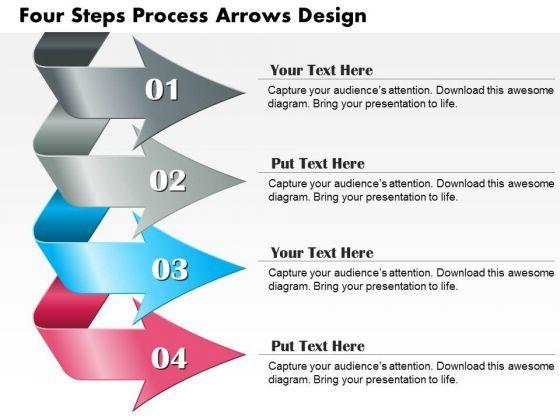 Four Steps Process Arrows Design

01

Your Text Here

Capture your audience's attention. Download this awesome diagram. Bring your presentation to life.

02

Put Text Here

Capture your audience's attention. Download this awesome diagram. Bring your presentation to life.

03

Your Text Here

Capture your audience's attention. Download this awesome diagram. Bring your presentation to life.

04

Put Text Here

Capture your audience's attention. Download this awesome diagram. Bring your presentation to life.